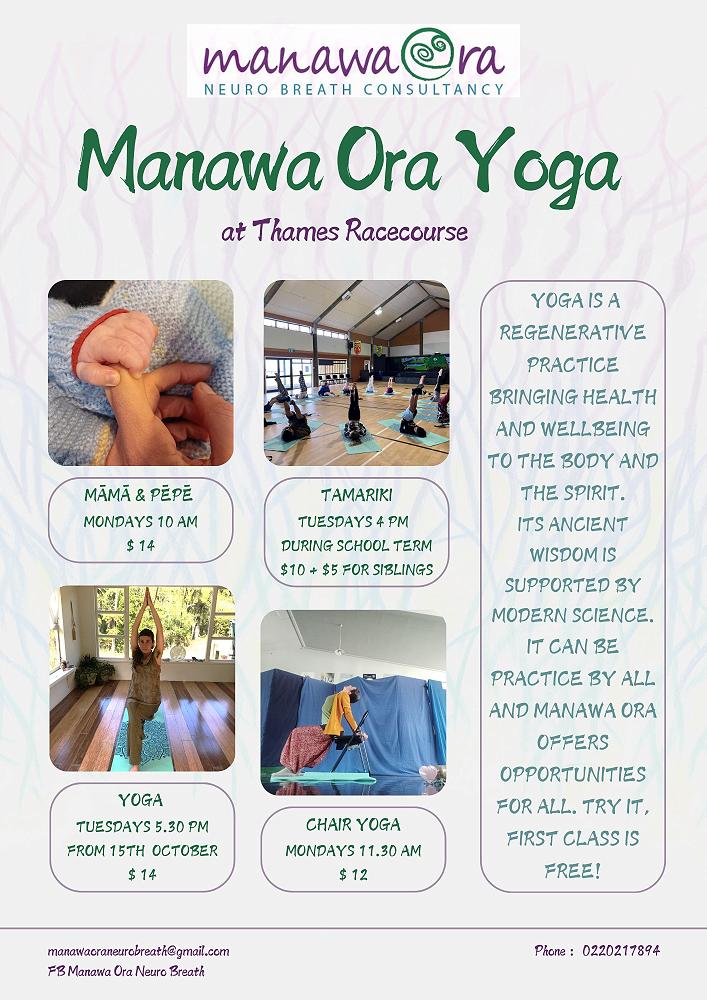 manawa ora
NEURO BREATH CONSULTANCY

Manawa Ora Yoga

at Thames Racecourse

MĀMĀ & PĒPĒ
MONDAYS 10 AM
$ 14

TAMARIKI
TUESDAYS 4 PM
DURING SCHOOL TERM
$10 + $5 FOR SIBLINGS

YOGA
TUESDAYS 5.30 PM
FROM 15TH OCTOBER
$ 14

CHAIR YOGA
MONDAYS 11.30 AM
$ 12

YOGA IS A REGENERATIVE PRACTICE BRINGING HEALTH AND WELLBEING TO THE BODY AND THE SPIRIT. ITS ANCIENT WISDOM IS SUPPORTED BY MODERN SCIENCE. IT CAN BE PRACTICE BY ALL AND MANAWA ORA OFFERS OPPORTUNITIES FOR ALL. TRY IT, FIRST CLASS IS FREE!

manawaoraneurobreath@gmail.com
FB Manawa Ora Neuro Breath

Phone : 0220217894